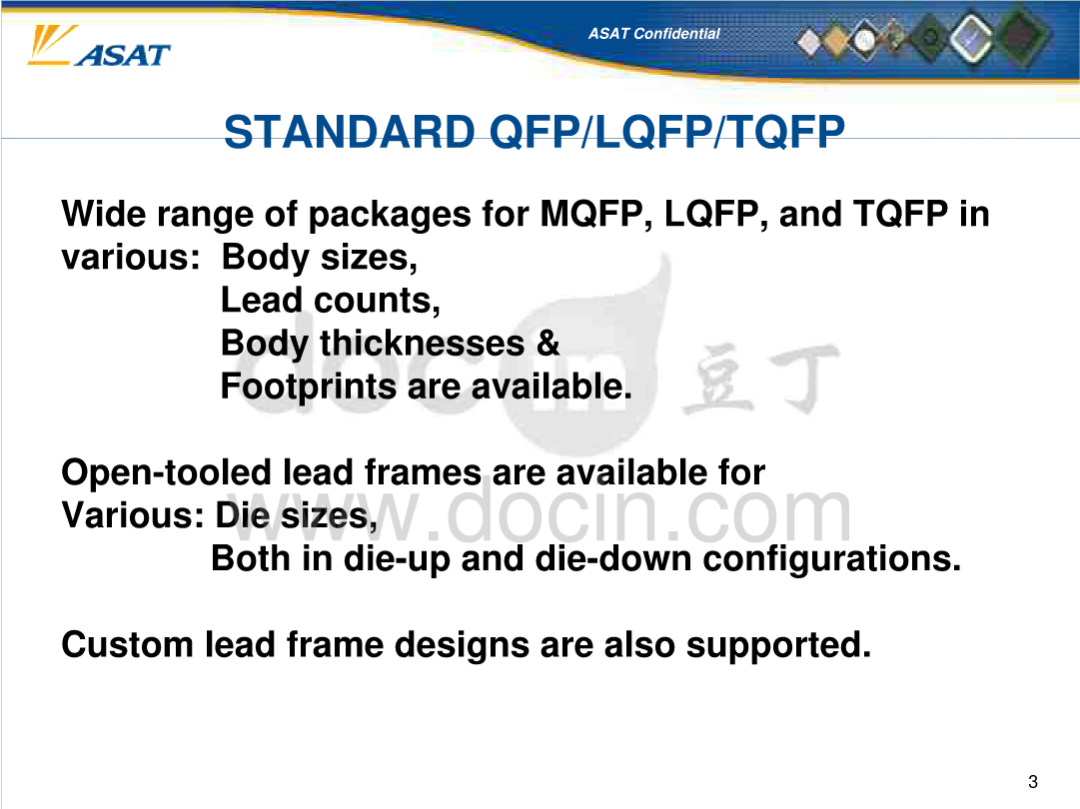 ASAT

ASAT Confidential

STANDARD QFP/LQFP/TQFP

Wide range of packages for MQFP, LQFP, and TQFP in various: Body sizes,
Lead counts,
Body thicknesses &
Footprints are available.

docin 豆丁

Open-tooled lead frames are available for
Various: Die sizes,
Both in die-up and die-down configurations.

www.docin.com

Custom lead frame designs are also supported.

3